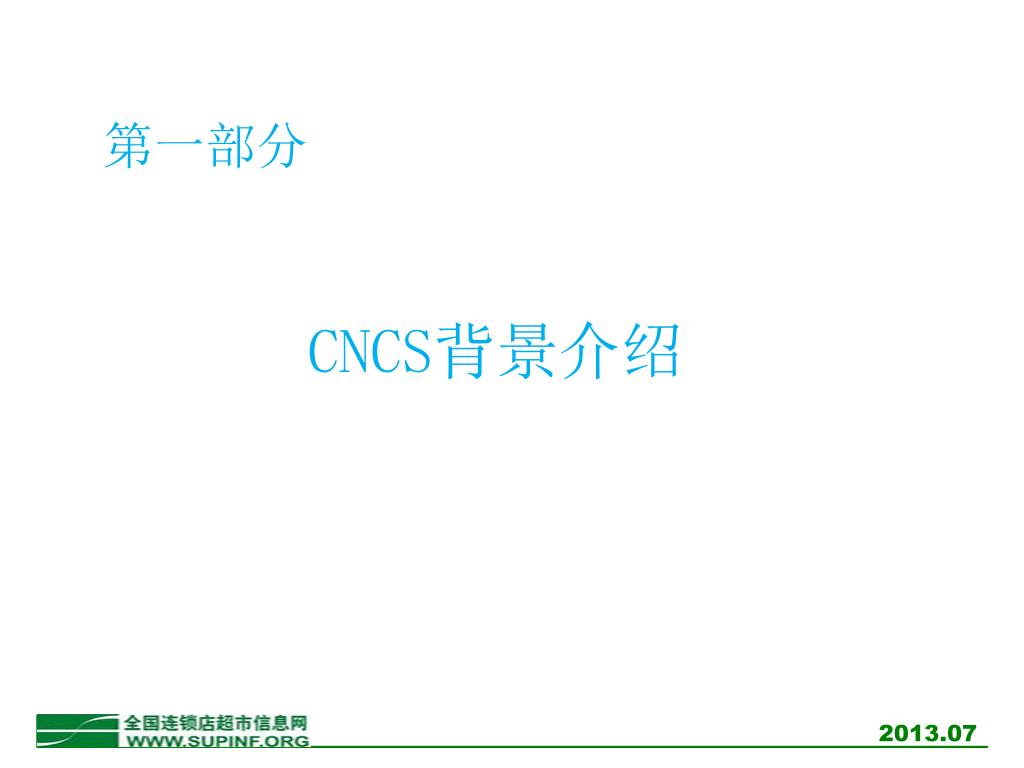 第一部分

CNCS背景介绍

全国连锁店超市信息网
WWW.SUPINF.ORG

2013.07